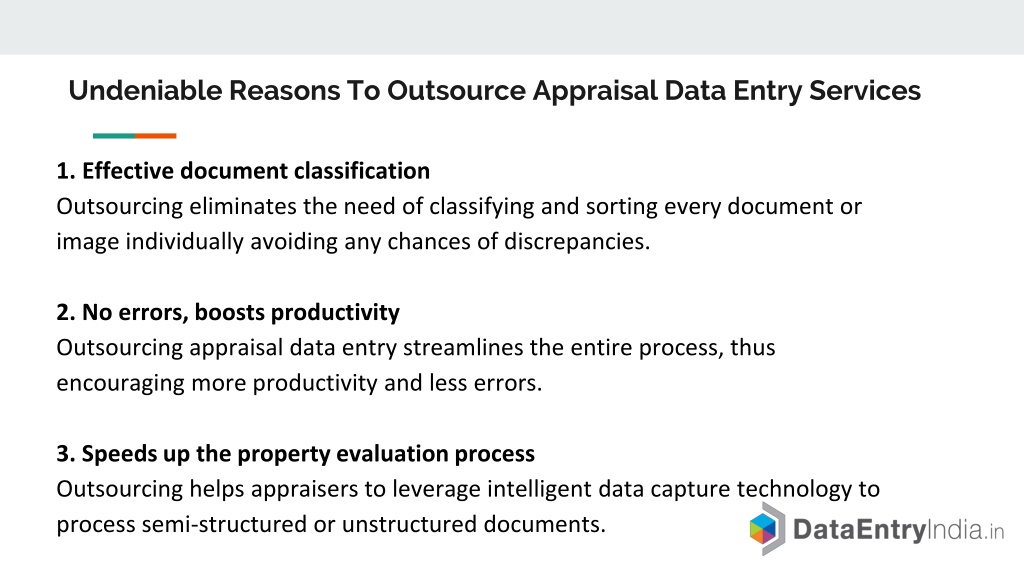 Undeniable Reasons To Outsource Appraisal Data Entry Services

1. Effective document classification
Outsourcing eliminates the need of classifying and sorting every document or image individually avoiding any chances of discrepancies.

2. No errors, boosts productivity
Outsourcing appraisal data entry streamlines the entire process, thus encouraging more productivity and less errors.

3. Speeds up the property evaluation process
Outsourcing helps appraisers to leverage intelligent data capture technology to process semi-structured or unstructured documents.

DataEntryIndia.in